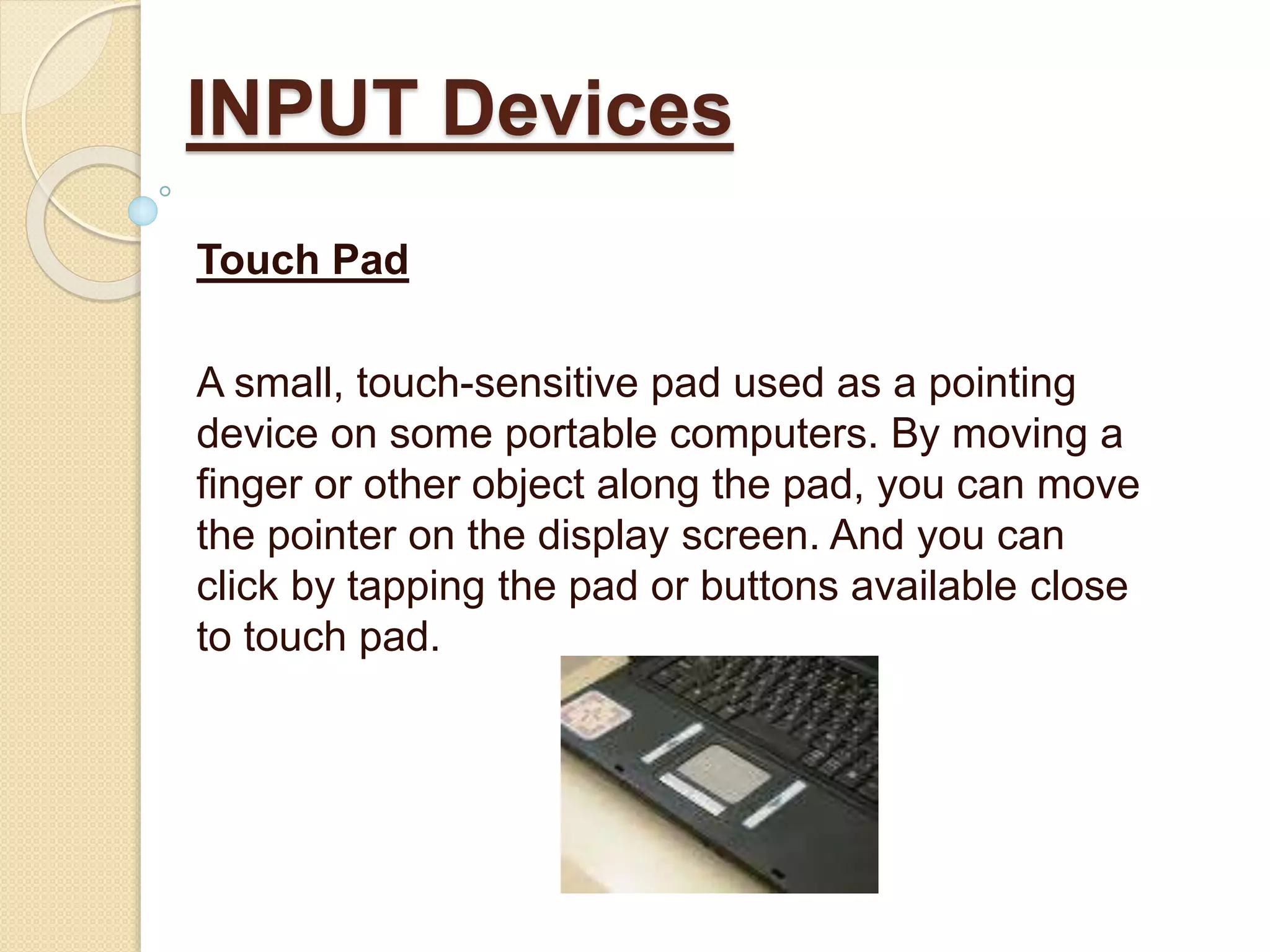 INPUT Devices

Touch Pad

A small, touch-sensitive pad used as a pointing device on some portable computers. By moving a finger or other object along the pad, you can move the pointer on the display screen. And you can click by tapping the pad or buttons available close to touch pad.